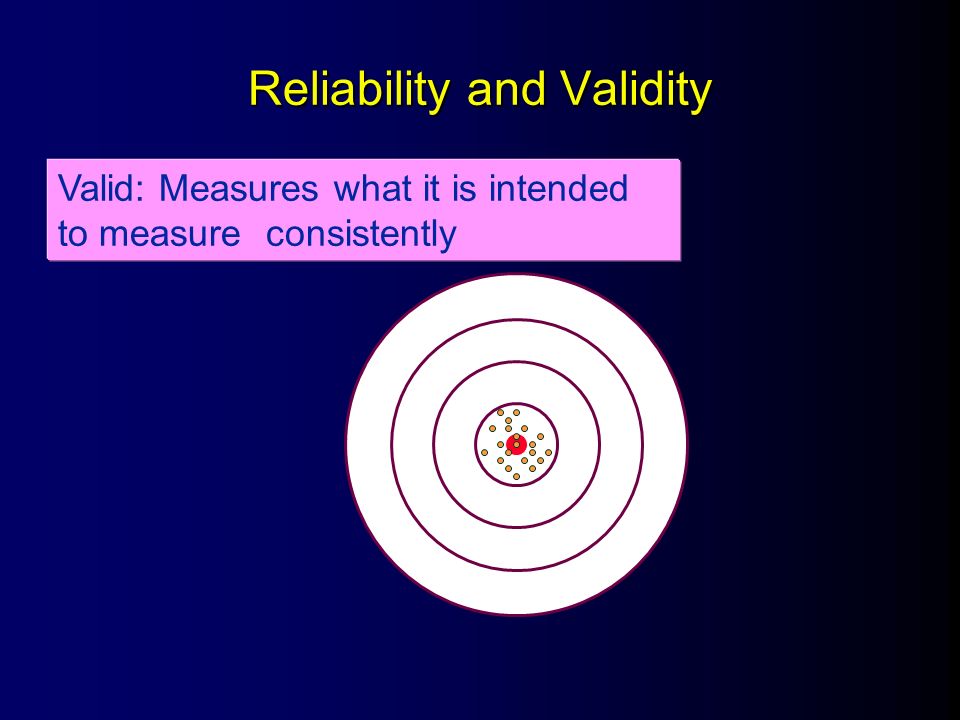 Reliability and Validity

Valid: Measures what it is intended to measure consistently